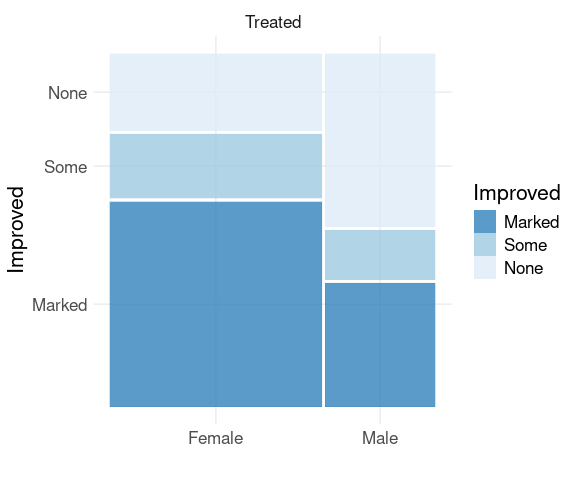 Treated

Improved

None

Some

Marked

Female

Male

Improved
Marked
Some
None